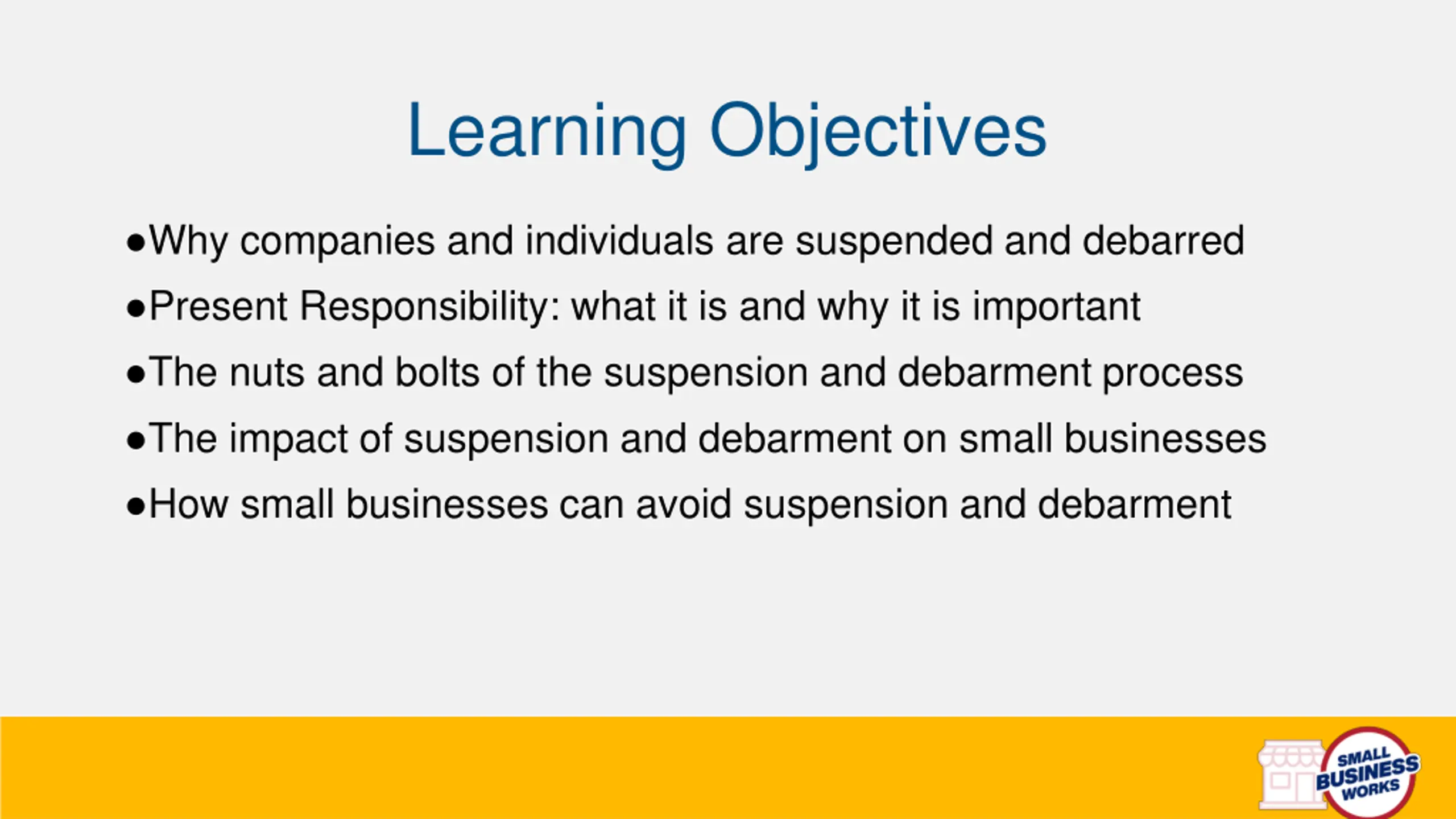 Learning Objectives

●Why companies and individuals are suspended and debarred

●Present Responsibility: what it is and why it is important

●The nuts and bolts of the suspension and debarment process

●The impact of suspension and debarment on small businesses

●How small businesses can avoid suspension and debarment

SMALL BUSINESS WORKS